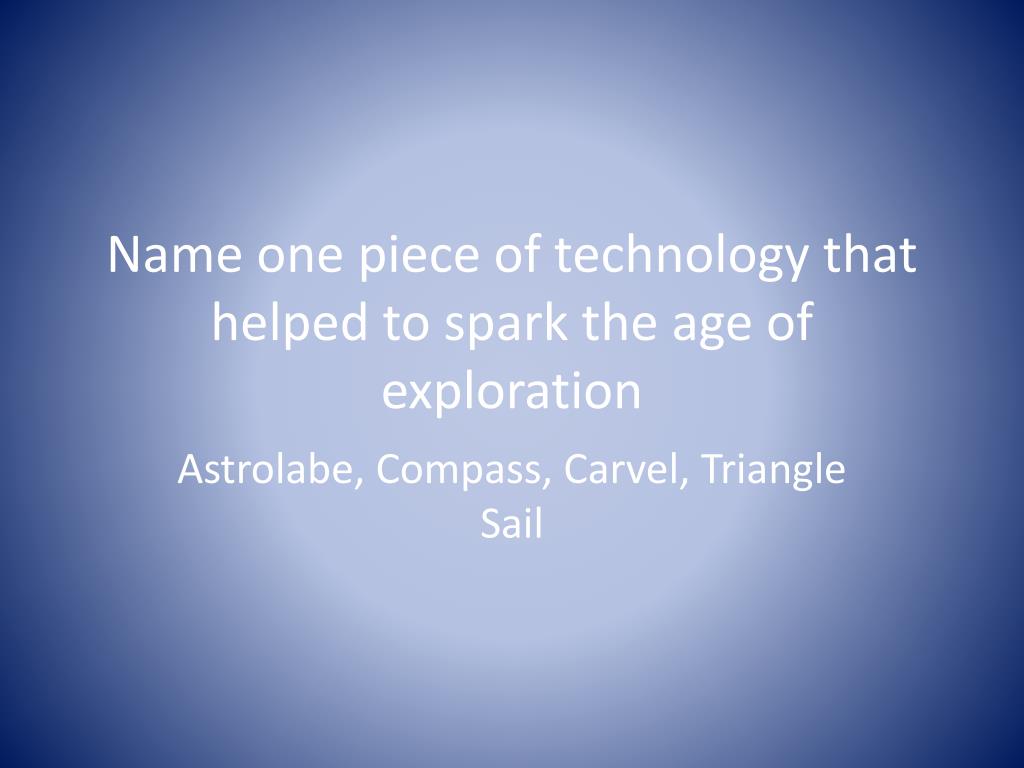 Name one piece of technology that helped to spark the age of exploration

Astrolabe, Compass, Carvel, Triangle Sail